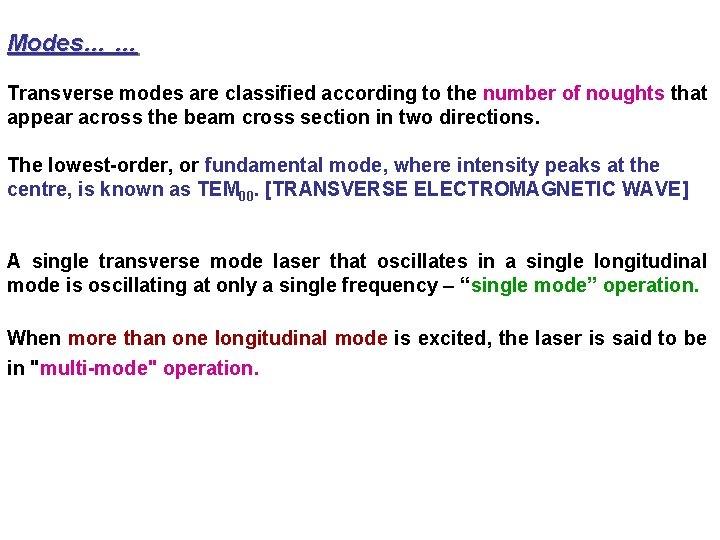 Modes... ...

Transverse modes are classified according to the number of noughts that appear across the beam cross section in two directions.

The lowest-order, or fundamental mode, where intensity peaks at the centre, is known as $TEM_{00}$. [TRANSVERSE ELECTROMAGNETIC WAVE]

A single transverse mode laser that oscillates in a single longitudinal mode is oscillating at only a single frequency – “single mode” operation.

When more than one longitudinal mode is excited, the laser is said to be in "multi-mode" operation.